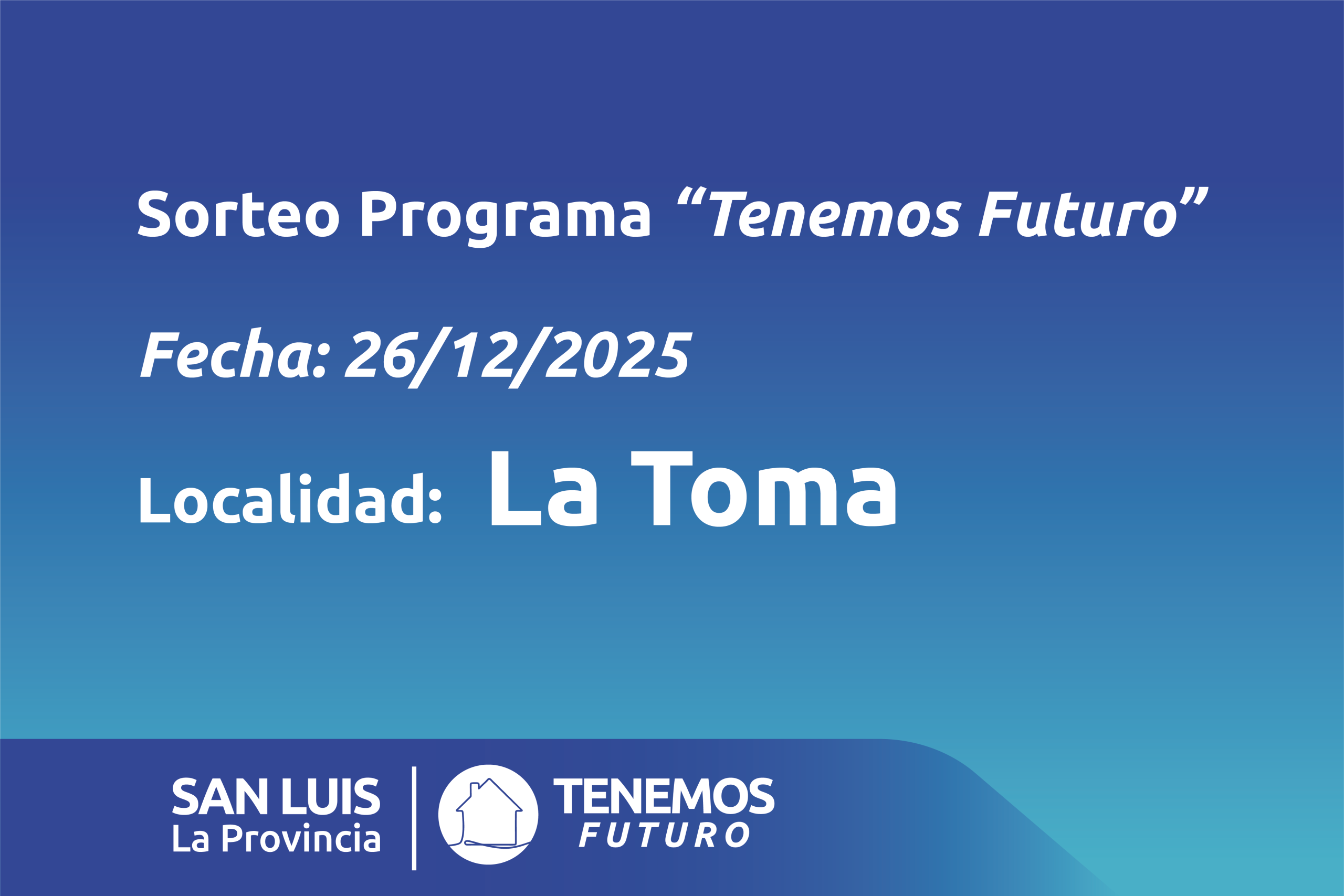 Sorteo Programa "Tenemos Futuro"

Fecha: 26/12/2025

Localidad: La Toma

SAN LUIS
La Provincia

TENEMOS
FUTURO